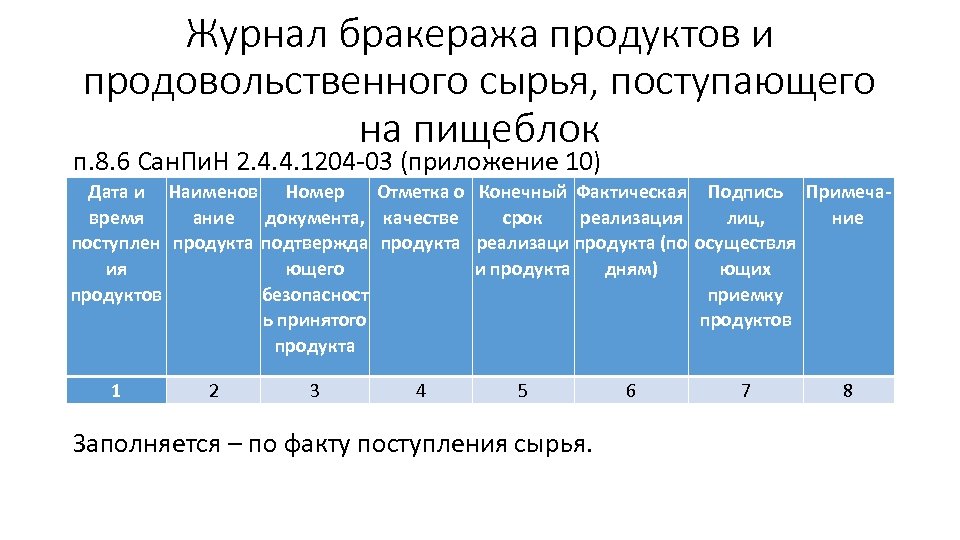 Журнал бракеража продуктов и продовольственного сырья, поступающего на пищеблок

п.8.6 СанПиН 2.4.4.1204-03 (приложение 10)

| Дата и время поступления продуктов | Наименование продукта | Номер документа, подтверждающего безопасность принятого продукта | Отметка о качестве продукта | Конечный срок реализации продукта | Фактическая реализация продукта (по дням) | Подпись лиц, осуществляющих приемку продуктов | Примечание |
|---|---|---|---|---|---|---|---|
| 1 | 2 | 3 | 4 | 5 | 6 | 7 | 8 |

Заполняется – по факту поступления сырья.